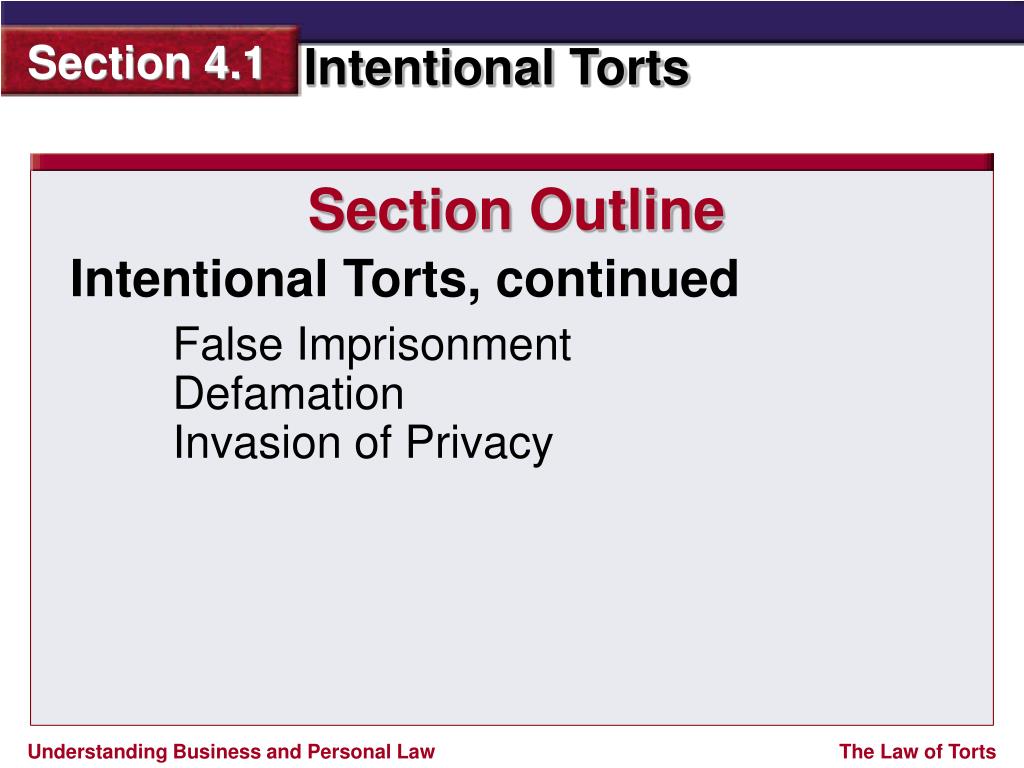 Section 4.1 Intentional Torts

Section Outline

Intentional Torts, continued

False Imprisonment
Defamation
Invasion of Privacy

Understanding Business and Personal Law

The Law of Torts